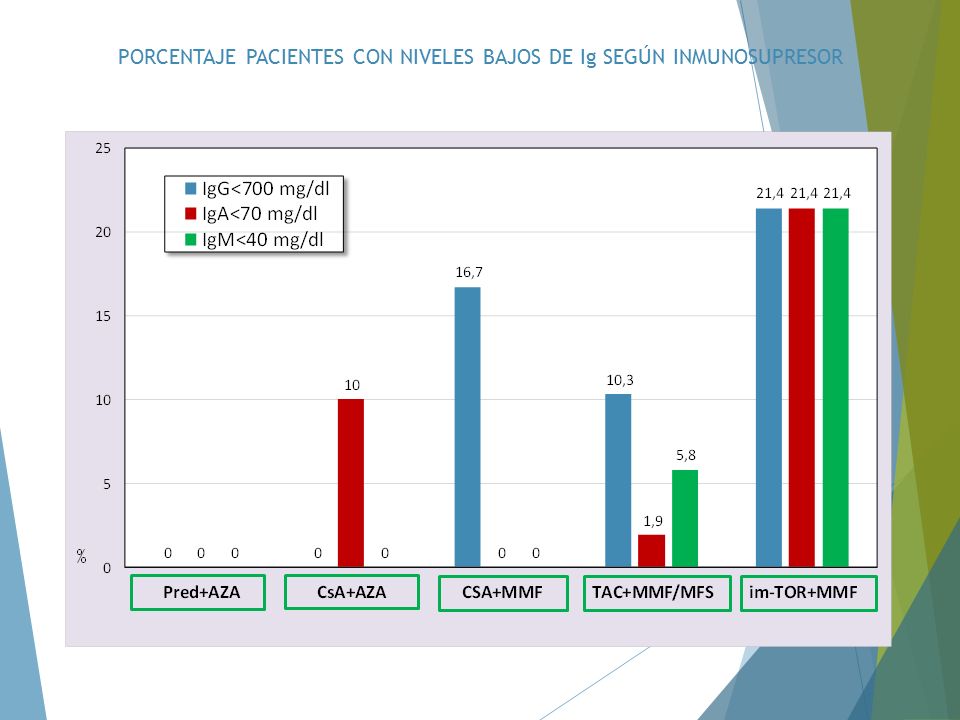 PORCENTAJE PACIENTES CON NIVELES BAJOS DE Ig SEGÚN INMUNOSUPRESOR

25
20
15
10
5
0
%

IgG<700 mg/dl
IgA<70 mg/dl
IgM<40 mg/dl

0 0 0
0 10 0
16,7 0 0
10,3 1,9 5,8
21,4 21,4 21,4

Pred+AZA
CsA+AZA
CSA+MMF
TAC+MMF/MFS
im-TOR+MMF